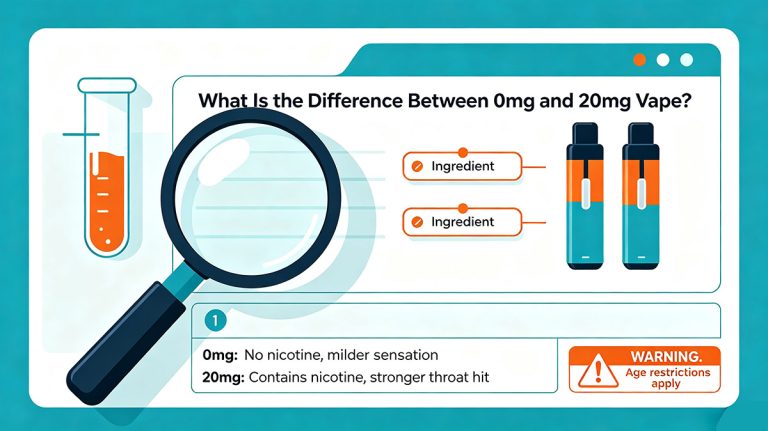 What Is the Difference Between 0mg and 20mg Vape?

Ingredient

Ingredient

1

0mg: No nicotine, milder sensation
20mg: Contains nicotine, stronger throat hit

WARNING.
Age restrictions apply